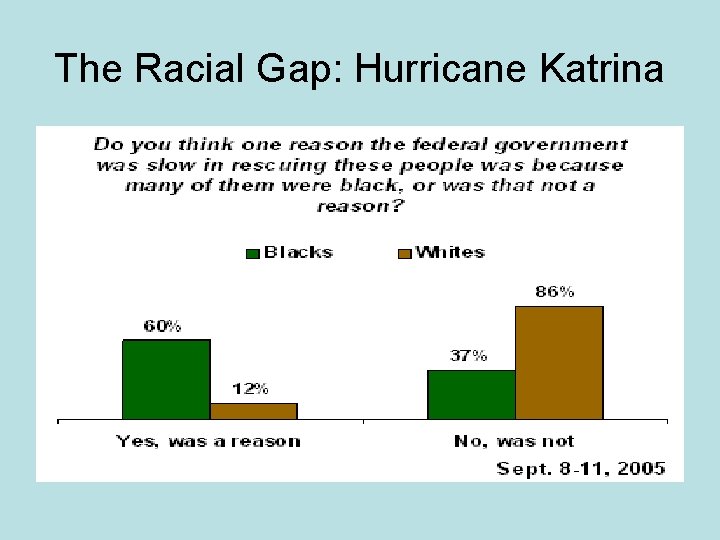 The Racial Gap: Hurricane Katrina

Do you think one reason the federal government was slow in rescuing these people was because many of them were black, or was that not a reason?

Blacks
Whites

60%
12%
37%
86%

Yes, was a reason
No, was not

Sept. 8-11, 2005